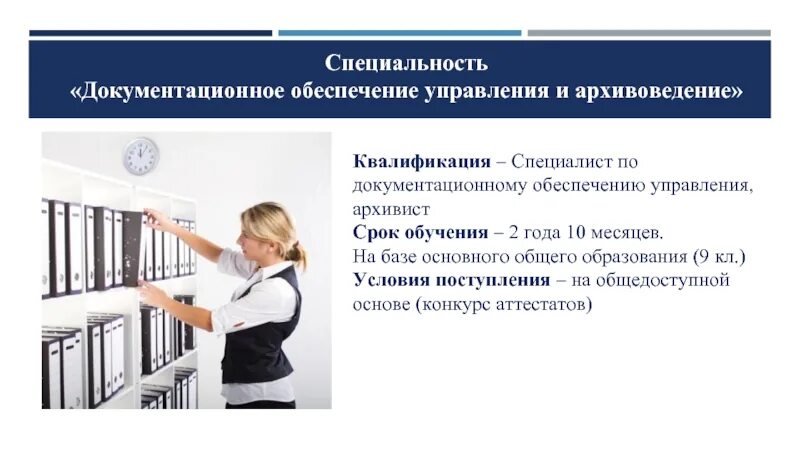 Специальность
«Документационное обеспечение управления и архивоведение»

Квалификация – Специалист по документационному обеспечению управления, архивист
Срок обучения – 2 года 10 месяцев.
На базе основного общего образования (9 кл.)
Условия поступления – на общедоступной основе (конкурс аттестатов)